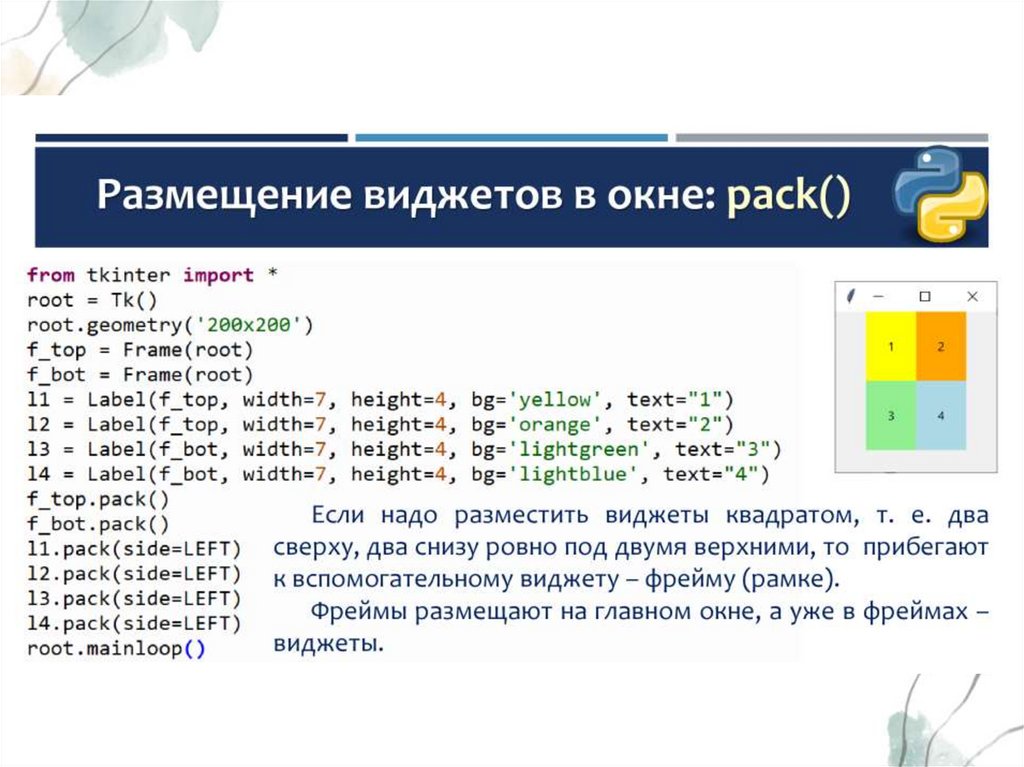 Размещение виджетов в окне: pack()

from tkinter import *
root = Tk()
root.geometry('200x200')
f_top = Frame(root)
f_bot = Frame(root)
l1 = Label(f_top, width=7, height=4, bg='yellow', text="1")
l2 = Label(f_top, width=7, height=4, bg='orange', text="2")
l3 = Label(f_bot, width=7, height=4, bg='lightgreen', text="3")
l4 = Label(f_bot, width=7, height=4, bg='lightblue', text="4")
f_top.pack()
f_bot.pack()
l1.pack(side=LEFT)
l2.pack(side=LEFT)
l3.pack(side=LEFT)
l4.pack(side=LEFT)
root.mainloop()

1 2
3 4

Если надо разместить виджеты квадратом, т. е. два сверху, два снизу ровно под двумя верхними, то прибегают к вспомогательному виджету – фрейму (рамке).

Фреймы размещают на главном окне, а уже в фреймах – виджеты.